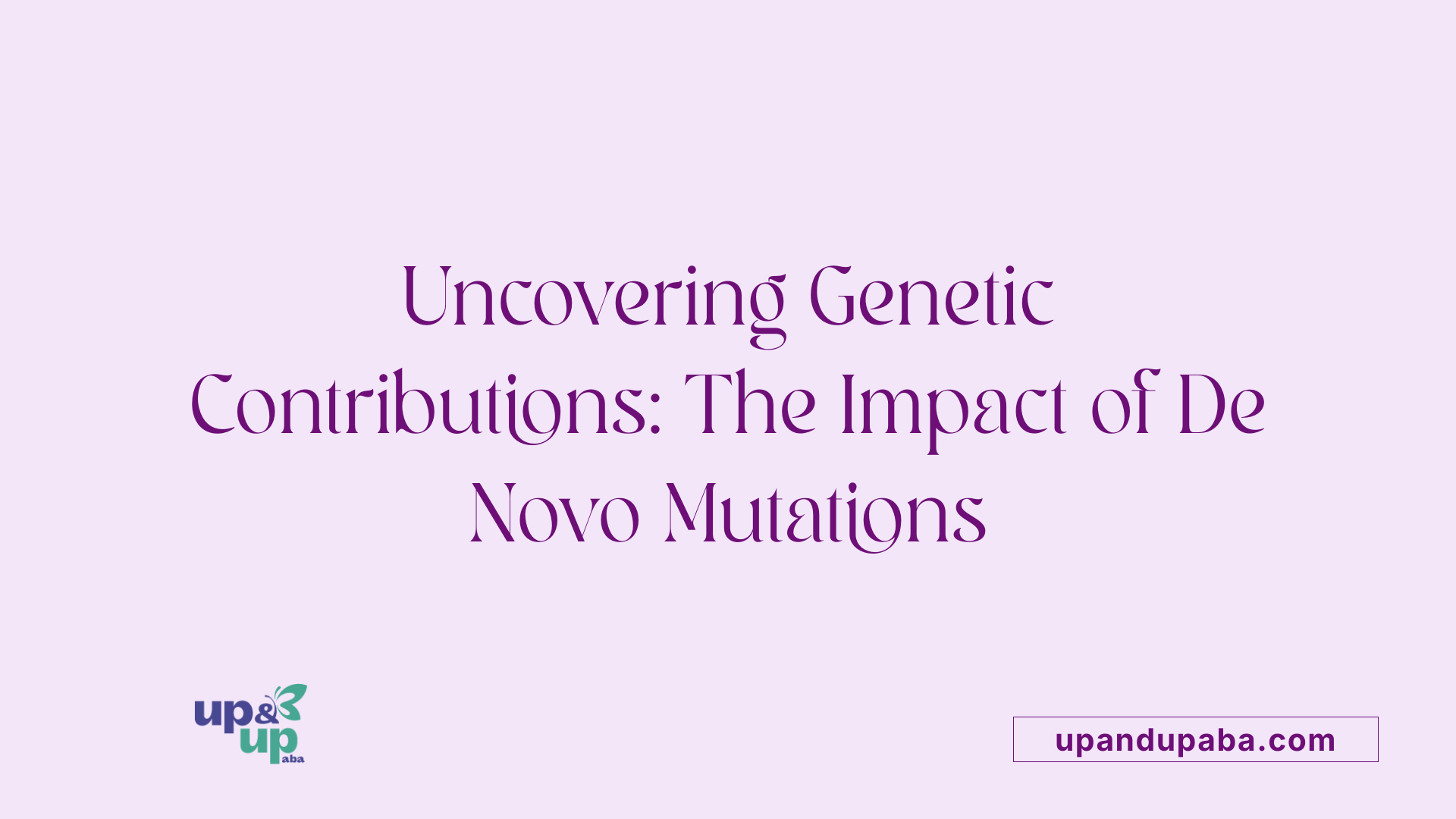 Uncovering Genetic Contributions: The Impact of De Novo Mutations

up & up aba

upandupaba.com